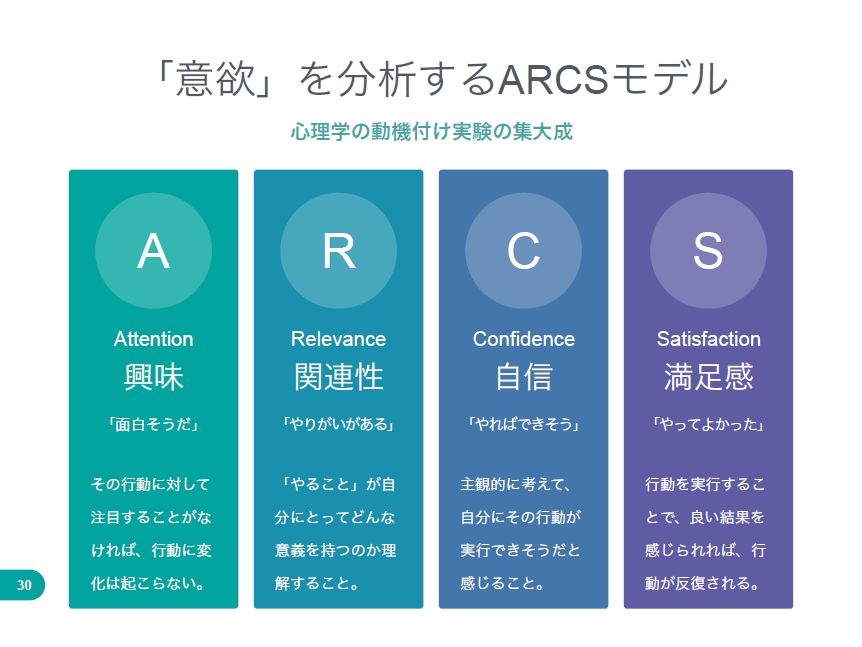 「意欲」を分析するARCSモデル

心理学の動機付け実験の集大成

A

Attention
興味

「面白そうだ」

その行動に対して注目することがなければ、行動に変化は起こらない。

R

Relevance
関連性

「やりがいがある」

「やること」が自分にとってどんな意義を持つのか理解すること。

C

Confidence
自信

「やればできそう」

主観的に考えて、自分にその行動が実行できそうだと感じること。

S

Satisfaction
満足感

「やってよかった」

行動を実行することで、良い結果を感じられれば、行動が反復される。

30